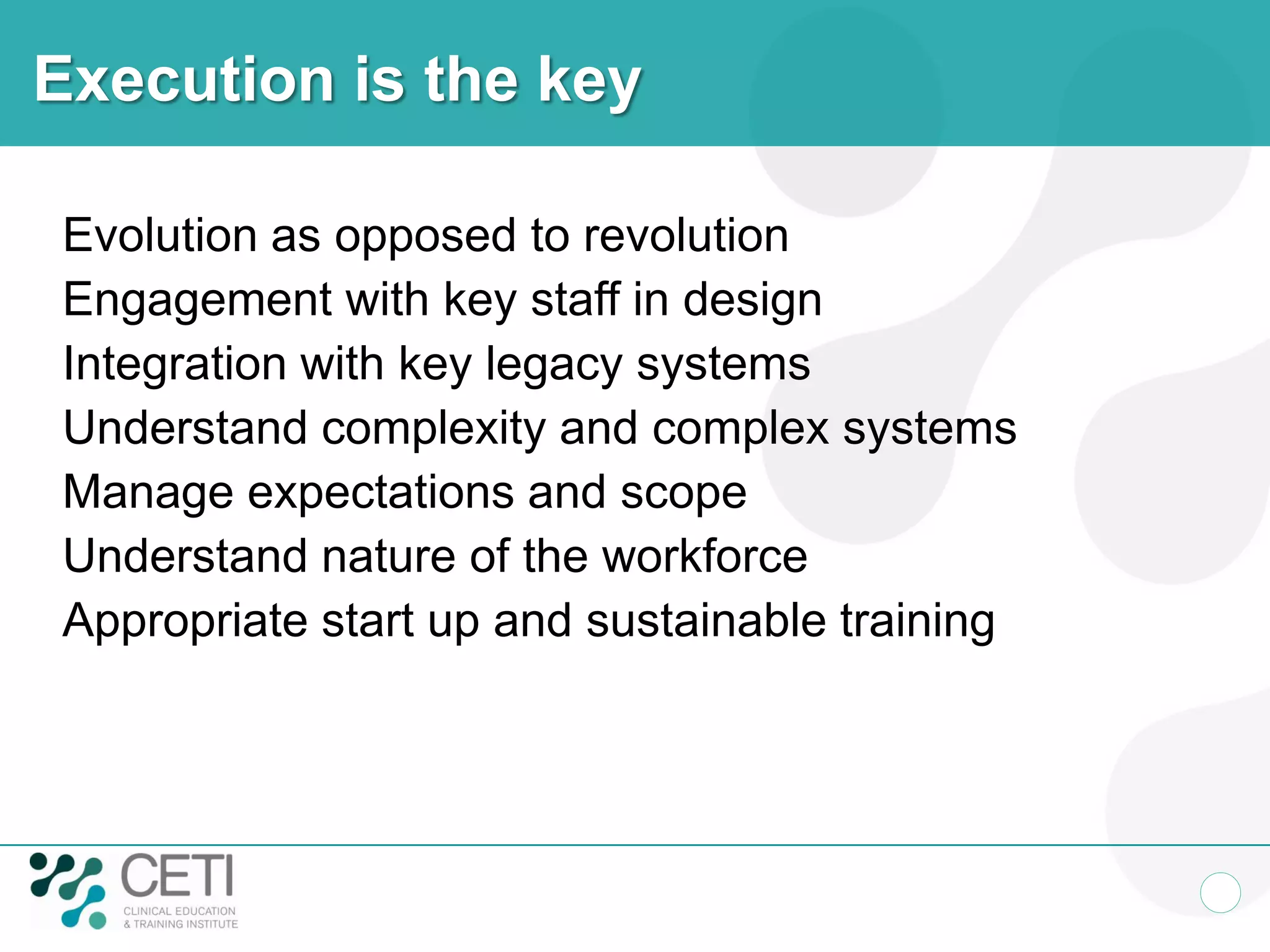 Execution is the key

Evolution as opposed to revolution
Engagement with key staff in design
Integration with key legacy systems
Understand complexity and complex systems
Manage expectations and scope
Understand nature of the workforce
Appropriate start up and sustainable training

CETI
CLINICAL EDUCATION
& TRAINING INSTITUTE